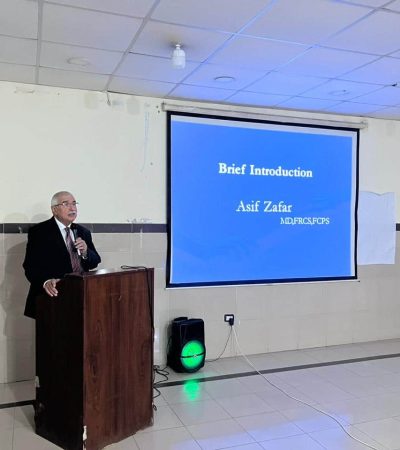 Brief Introduction

Asif Zafar
MD,FRCS,FCPS